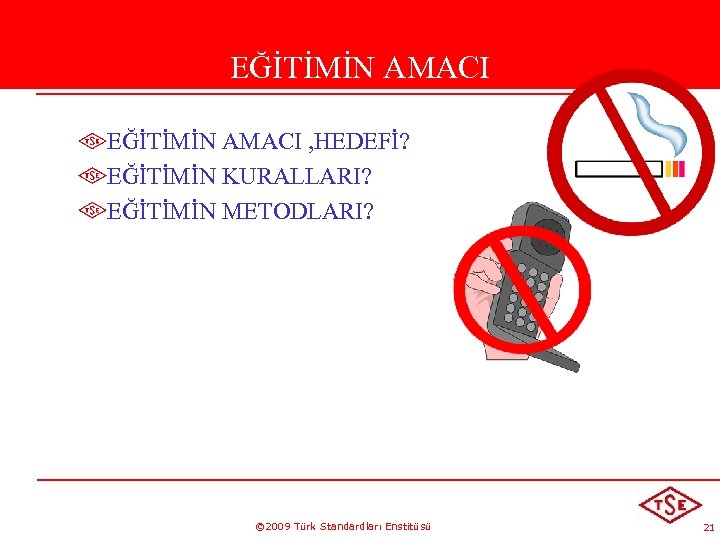 EĞİTİMİN AMACI

EĞİTİMİN AMACI ,HEDEFİ?
EĞİTİMİN KURALLARI?
EĞİTİMİN METODLARI?

©2009 Türk Standardları Enstitüsü

TSE

21